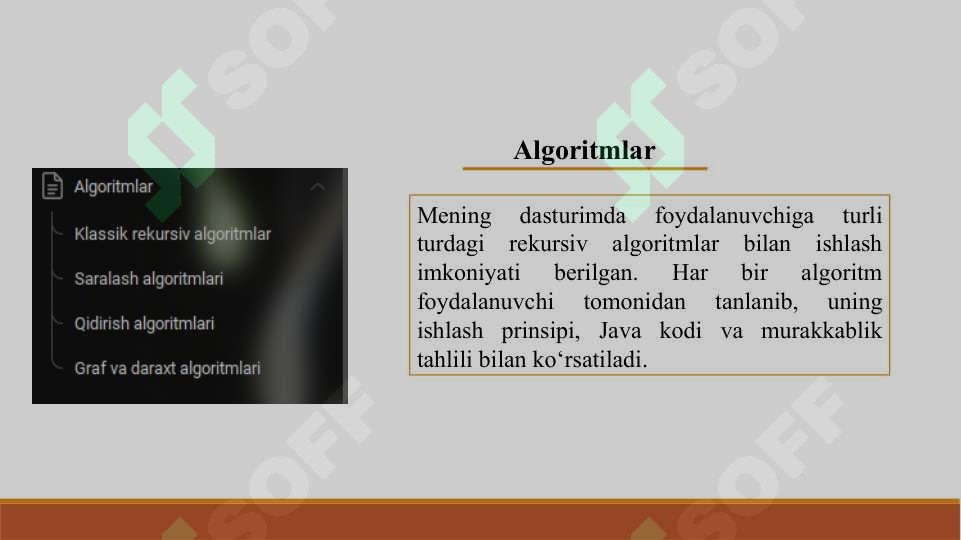 SOFF SOFF

Algoritmlar
Klassik rekursiv algoritmlar
Saralash algoritmlari
Qidirish algoritmlari
Graf va daraxt algoritmlari

Algoritmlar

Mening dasturimda foydalanuvchiga turli turdagi rekursiv algoritmlar bilan ishlash imkoniyati berilgan. Har bir algoritm foydalanuvchi tomonidan tanlanib, uning ishlash prinsipi, Java kodi va murakkablik tahlili bilan ko‘rsatiladi.

SOFF SOFF